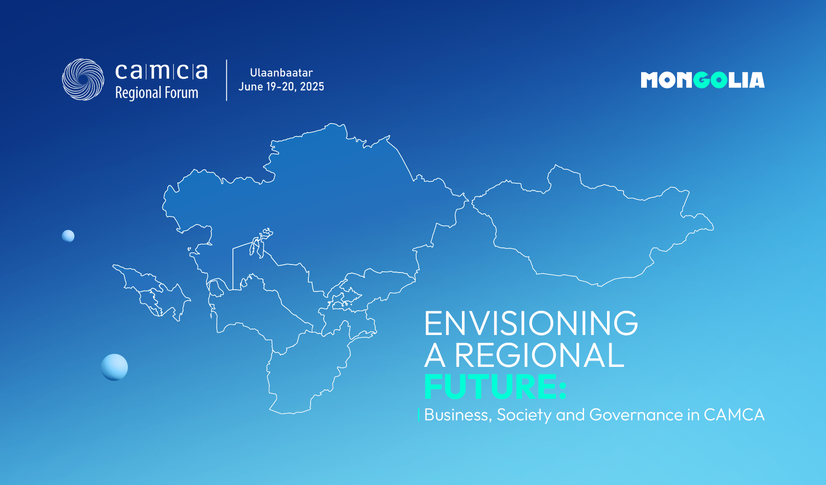 c|a|m|c|a
Regional Forum

Ulaanbaatar
June 19-20, 2025

MONGOLIA

ENVISIONING
A REGIONAL
FUTURE:

Business, Society and Governance in CAMCA